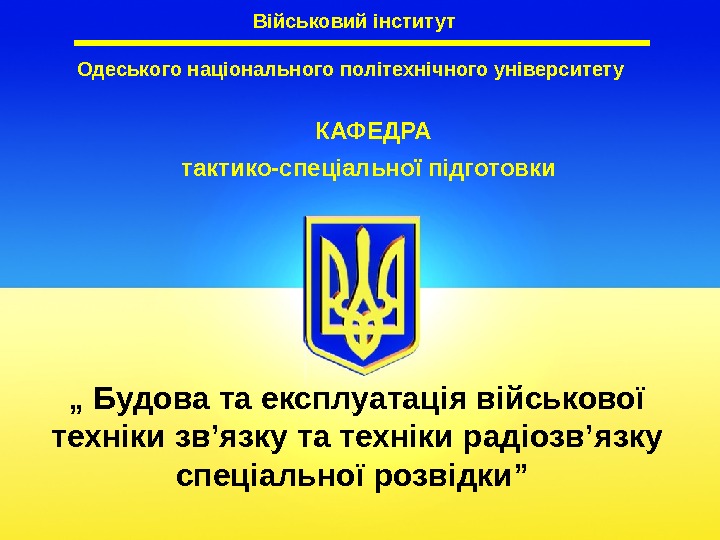 Військовий інститут

Одеського національного політехнічного університету

КАФЕДРА

тактико-спеціальної підготовки

„ Будова та експлуатація військової техніки зв’язку та техніки радіозв’язку спеціальної розвідки”